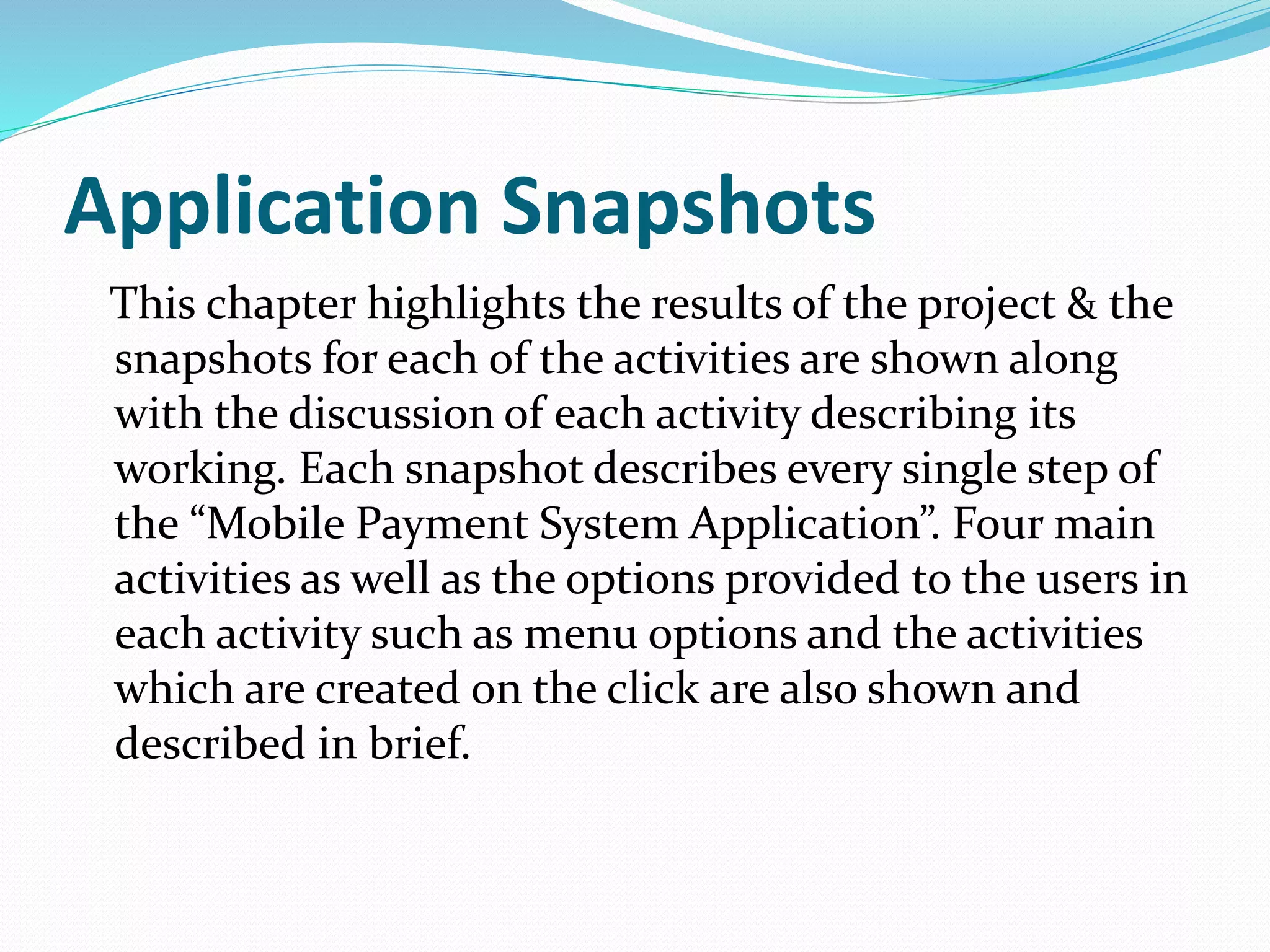 Application Snapshots

This chapter highlights the results of the project & the snapshots for each of the activities are shown along with the discussion of each activity describing its working. Each snapshot describes every single step of the “Mobile Payment System Application”. Four main activities as well as the options provided to the users in each activity such as menu options and the activities which are created on the click are also shown and described in brief.